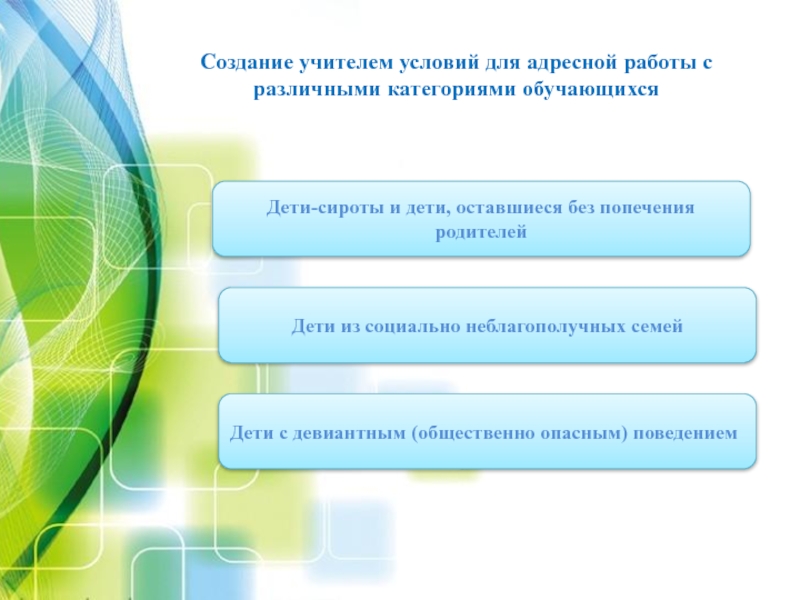 Создание учителем условий для адресной работы с различными категориями обучающихся

Дети-сироты и дети, оставшиеся без попечения родителей

Дети из социально неблагополучных семей

Дети с девиантным (общественно опасным) поведением